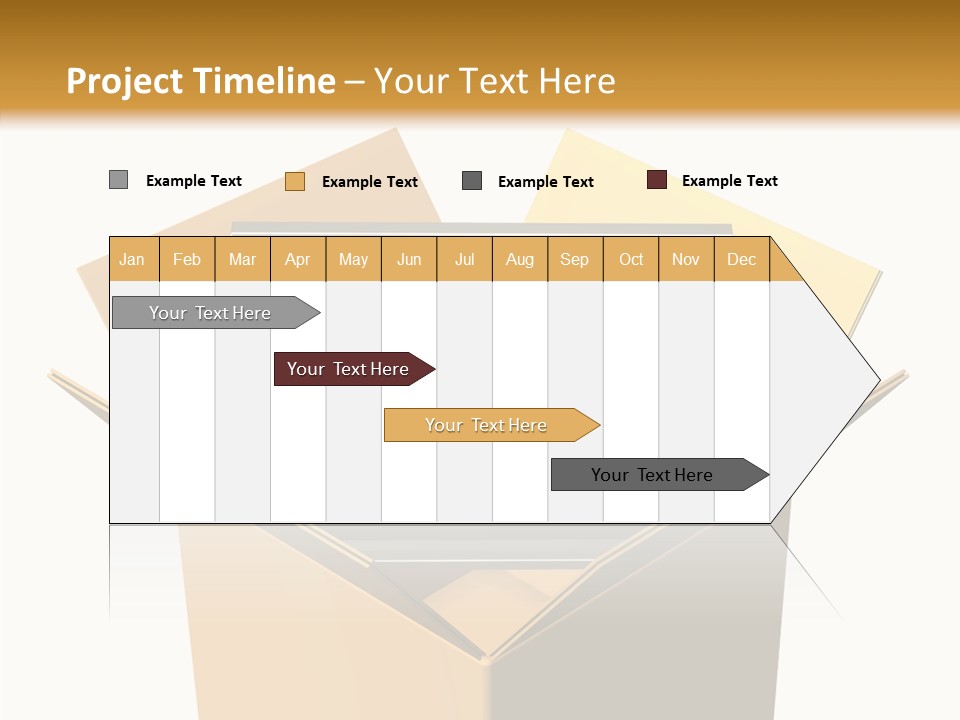 Project Timeline – Your Text Here

Example Text
Example Text
Example Text
Example Text

| Jan | Feb | Mar | Apr | May | Jun | Jul | Aug | Sep | Oct | Nov | Dec |
|---|---|---|---|---|---|---|---|---|---|---|---|

Your Text Here

Your Text Here

Your Text Here

Your Text Here